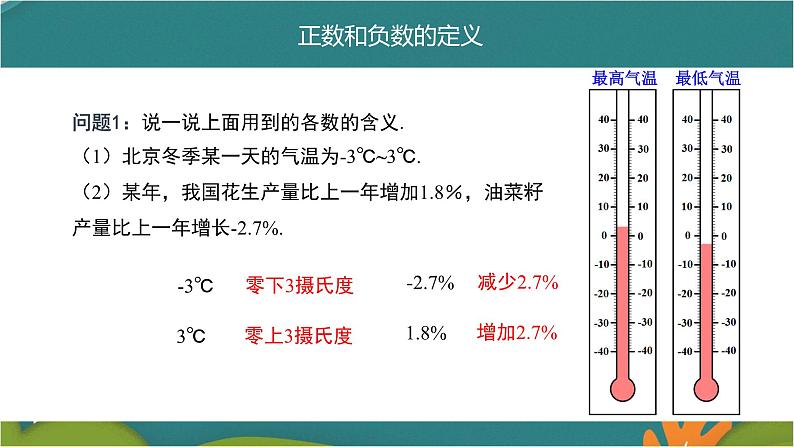 正数和负数的定义

问题1：说一说上面用到的各数的含义.

（1）北京冬季某一天的气温为-3℃~3℃.

（2）某年，我国花生产量比上一年增加1.8%，油菜籽产量比上一年增长-2.7%.

-3℃ 零下3摄氏度 -2.7% 减少2.7%

3℃ 零上3摄氏度 1.8% 增加2.7%

最高气温

40 40
30 30
20 20
10 10
0 0
-10 -10
-20 -20
-30 -30
-40 -40

最低气温

40 40
30 30
20 20
10 10
0 0
-10 -10
-20 -20
-30 -30
-40 -40